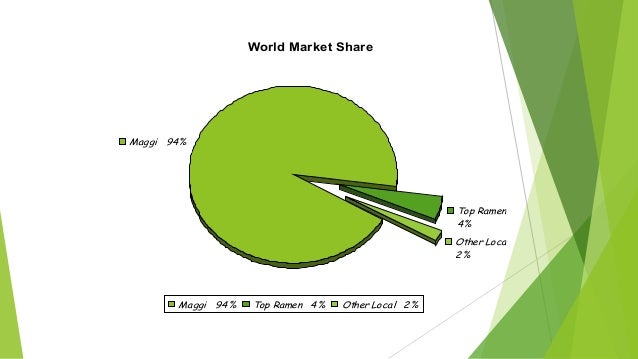 World Market Share

Maggi 94%

Top Ramen 4%

Other Loca 2%

Maggi 94% Top Ramen 4% Other Local 2%